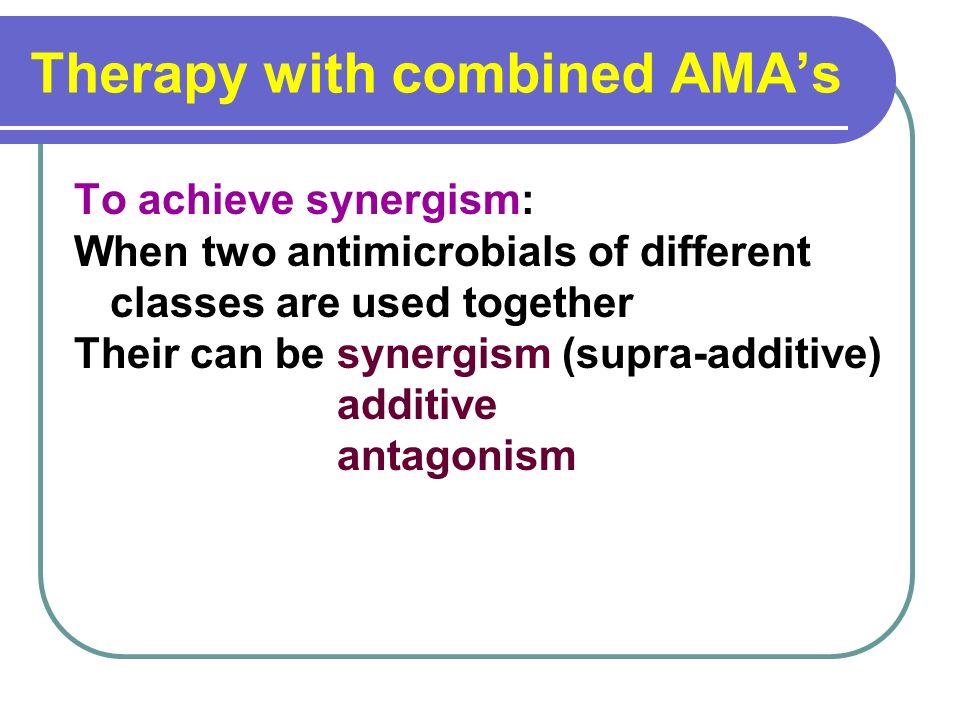 Therapy with combined AMA’s

To achieve synergism:
When two antimicrobials of different classes are used together
Their can be synergism (supra-additive)
additive
antagonism